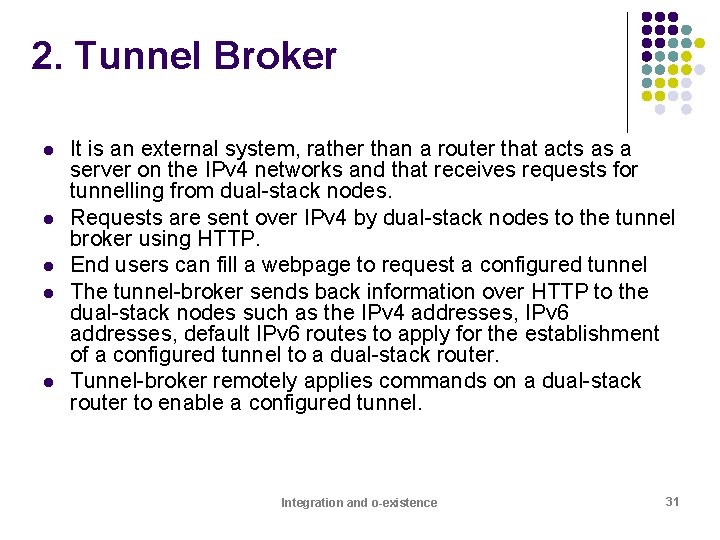 2. Tunnel Broker

- It is an external system, rather than a router that acts as a server on the IPv4 networks and that receives requests for tunnelling from dual-stack nodes.
- Requests are sent over IPv4 by dual-stack nodes to the tunnel broker using HTTP.
- End users can fill a webpage to request a configured tunnel
- The tunnel-broker sends back information over HTTP to the dual-stack nodes such as the IPv4 addresses, IPv6 addresses, default IPv6 routes to apply for the establishment of a configured tunnel to a dual-stack router.
- Tunnel-broker remotely applies commands on a dual-stack router to enable a configured tunnel.

Integration and o-existence

31